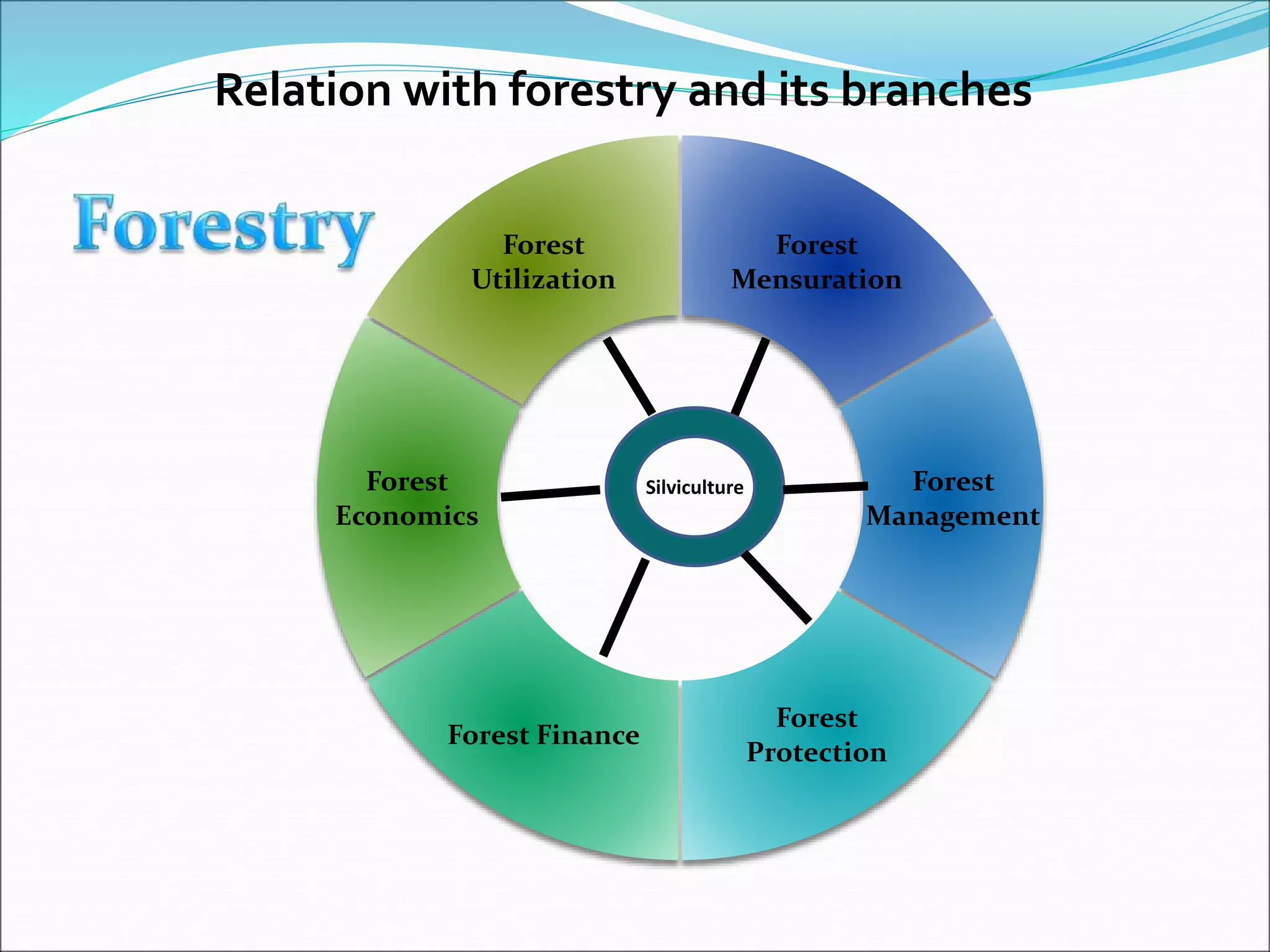 Relation with forestry and its branches

Forestry

Forest Utilization

Forest Mensuration

Forest Economics

Silviculture

Forest Management

Forest Finance

Forest Protection